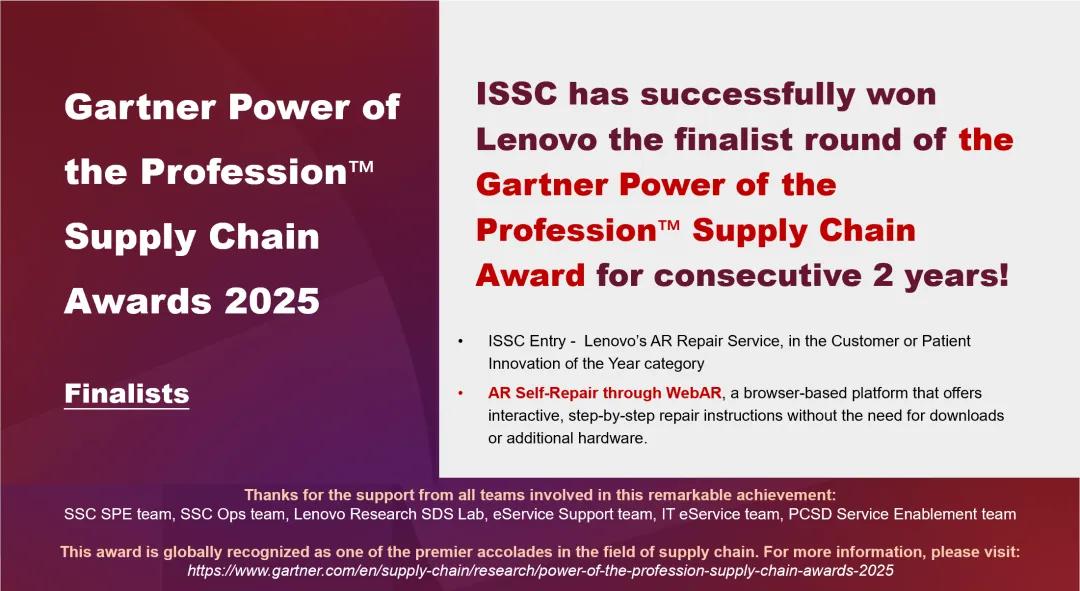 Gartner Power of the Profession™ Supply Chain Awards 2025

Finalists

ISSC has successfully won Lenovo the finalist round of the Gartner Power of the Profession™ Supply Chain Award for consecutive 2 years!

• ISSC Entry - Lenovo's AR Repair Service, in the Customer or Patient Innovation of the Year category
• AR Self-Repair through WebAR, a browser-based platform that offers interactive, step-by-step repair instructions without the need for downloads or additional hardware.

Thanks for the support from all teams involved in this remarkable achievement:
SSC SPE team, SSC Ops team, Lenovo Research SDS Lab, eService Support team, IT eService team, PCSD Service Enablement team

This award is globally recognized as one of the premier accolades in the field of supply chain. For more information, please visit:
https://www.gartner.com/en/supply-chain/research/power-of-the-profession-supply-chain-awards-2025